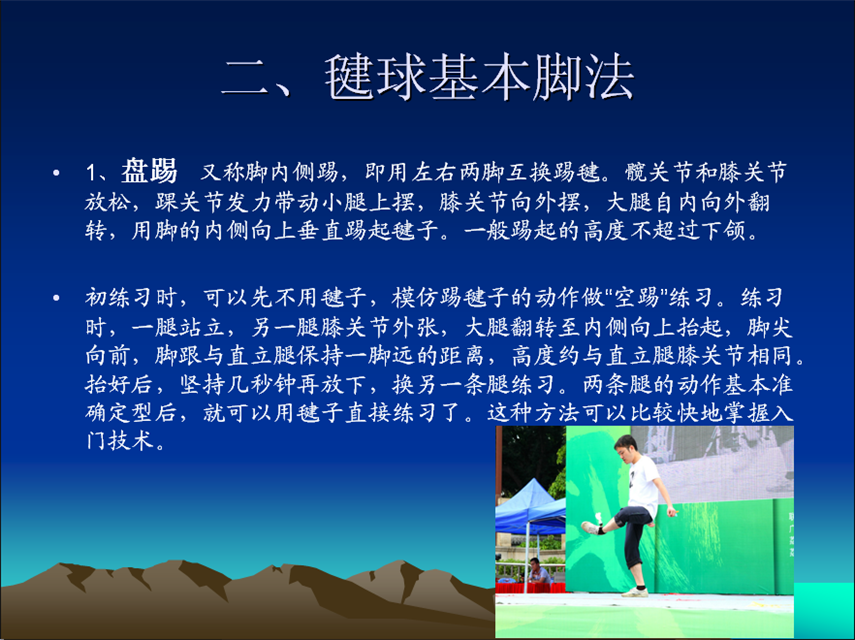 二、毽球基本脚法

• 1、盘踢 又称脚内侧踢，即用左右两脚互换踢毽。髋关节和膝关节放松，踝关节发力带动小腿上摆，膝关节向外摆，大腿自内向外翻转，用脚的内侧向上垂直踢起毽子。一般踢起的高度不超过下颌。

• 初练习时，可以先不用毽子，模仿踢毽子的动作做“空踢”练习。练习时，一腿站立，另一腿膝关节外张，大腿翻转至内侧向上抬起，脚尖向前，脚跟与直立腿保持一脚远的距离，高度约与直立腿膝关节相同。抬好后，坚持几秒钟再放下，换另一条腿练习。两条腿的动作基本准确定型后，就可以用毽子直接练习了。这种方法可以比较快地掌握入门技术。